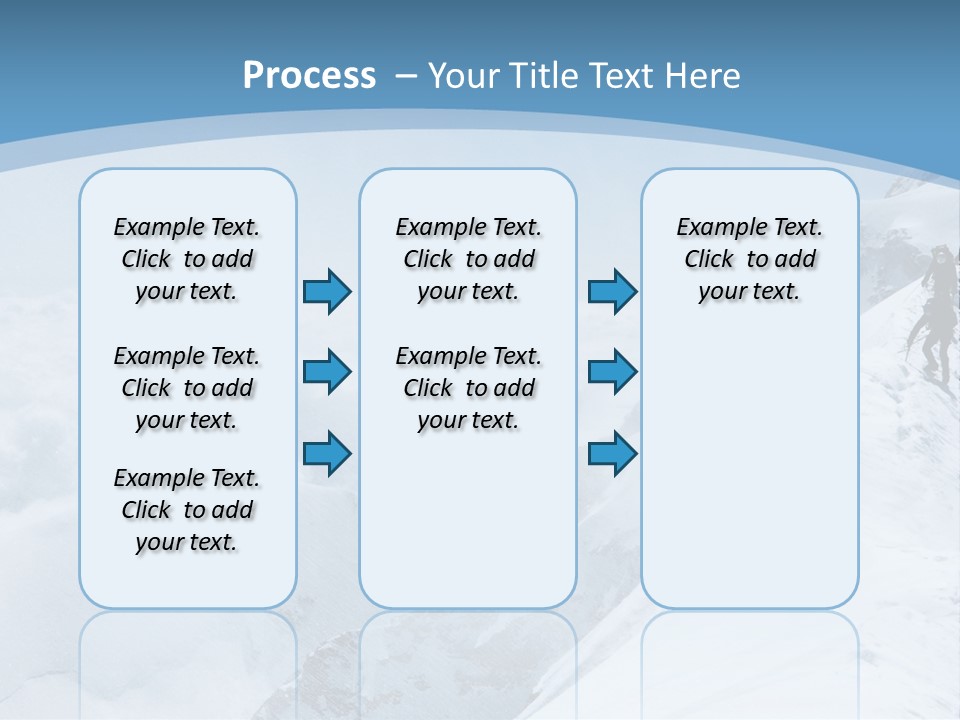 Process – Your Title Text Here

Example Text. Click to add your text.

Example Text. Click to add your text.

Example Text. Click to add your text.

Example Text. Click to add your text.

Example Text. Click to add your text.

Example Text. Click to add your text.